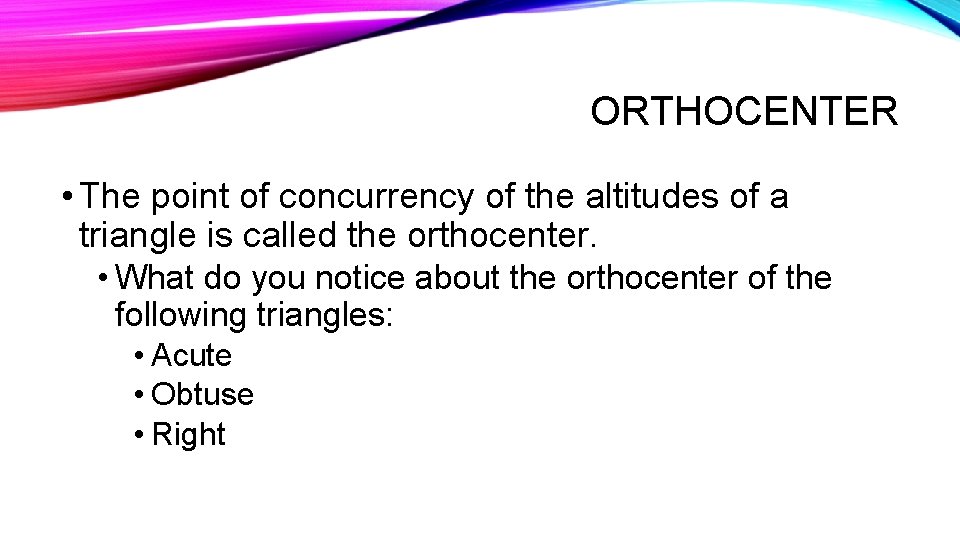 ORTHOCENTER

• The point of concurrency of the altitudes of a triangle is called the orthocenter.

• What do you notice about the orthocenter of the following triangles:

• Acute
• Obtuse
• Right